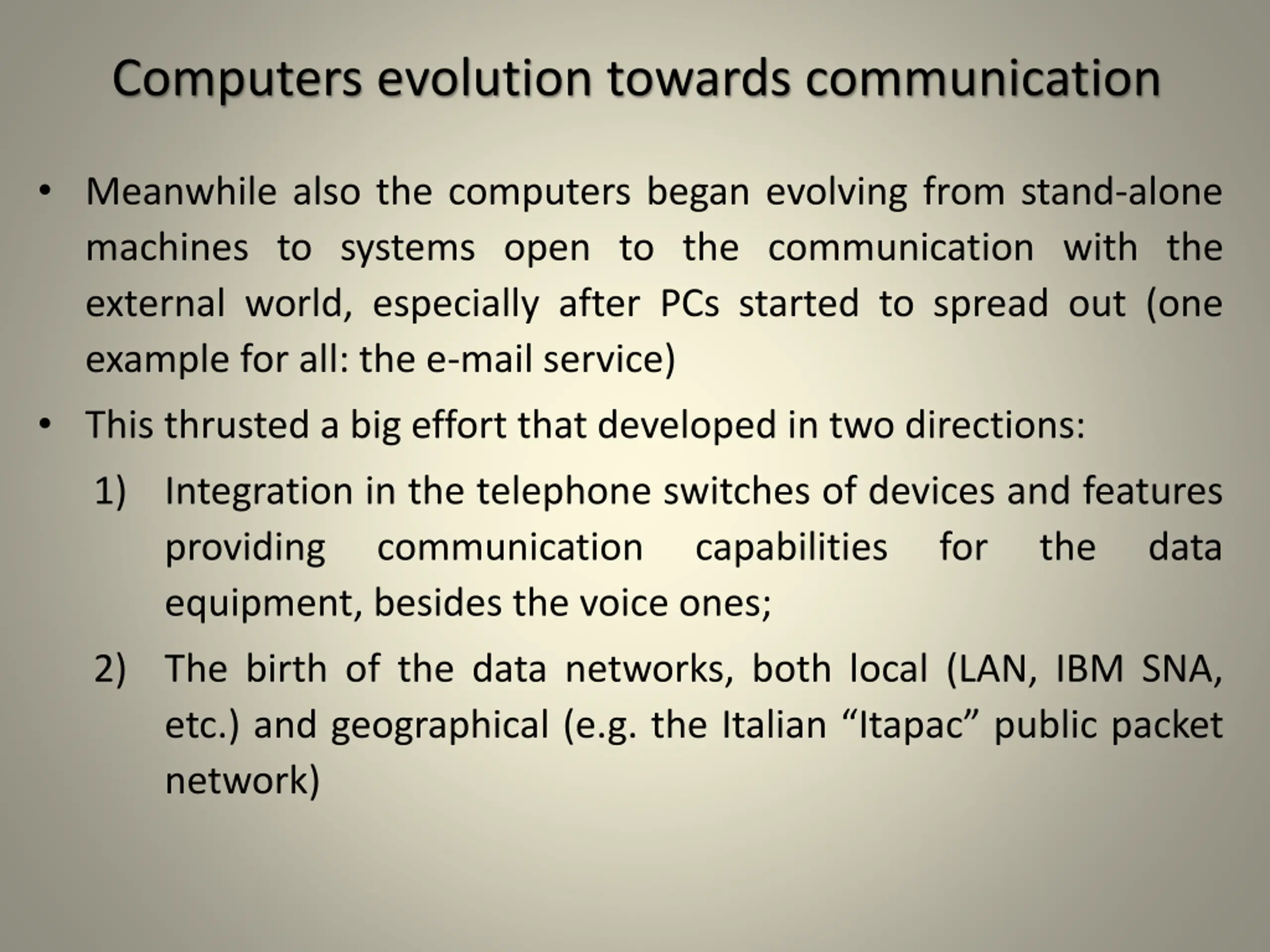 Computers evolution towards communication

• Meanwhile also the computers began evolving from stand-alone machines to systems open to the communication with the external world, especially after PCs started to spread out (one example for all: the e-mail service)

• This thrusted a big effort that developed in two directions:

1) Integration in the telephone switches of devices and features providing communication capabilities for the data equipment, besides the voice ones;

2) The birth of the data networks, both local (LAN, IBM SNA, etc.) and geographical (e.g. the Italian “Itapac” public packet network)